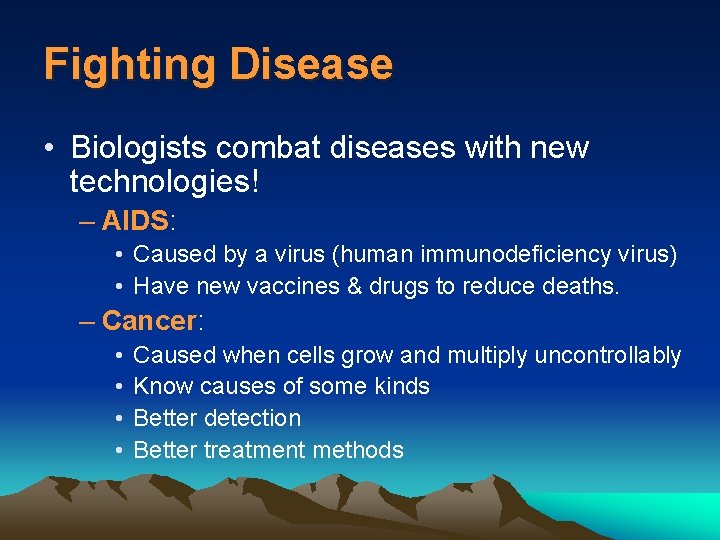 Fighting Disease

• Biologists combat diseases with new technologies!

– AIDS:

• Caused by a virus (human immunodeficiency virus)

• Have new vaccines & drugs to reduce deaths.

– Cancer:

• Caused when cells grow and multiply uncontrollably

• Know causes of some kinds

• Better detection

• Better treatment methods